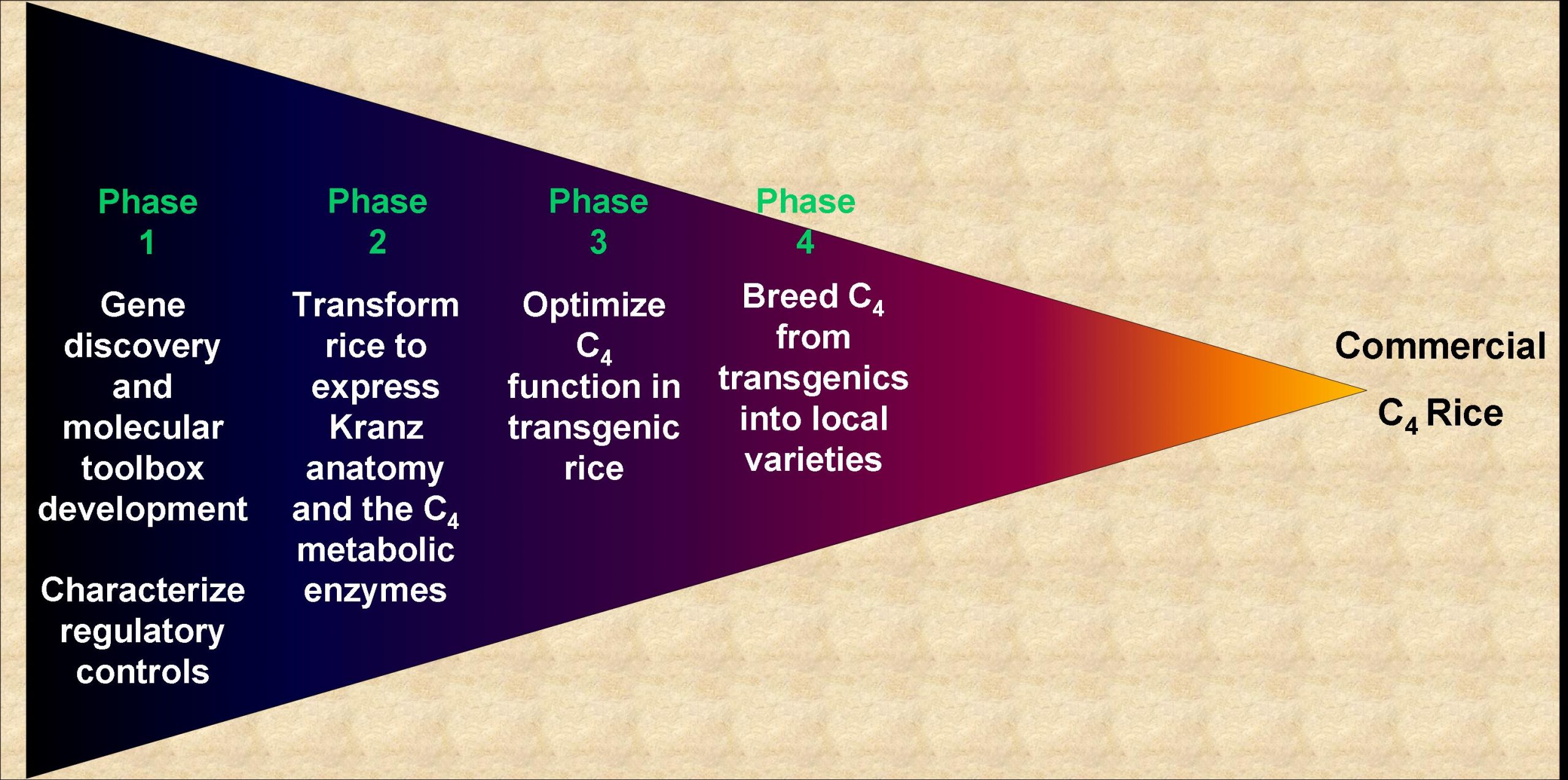 Phase
1

Gene discovery and molecular toolbox development

Characterize regulatory controls

Phase
2

Transform rice to express Kranz anatomy and the $C_4$ metabolic enzymes

Phase
3

Optimize $C_4$ function in transgenic rice

Phase
4

Breed $C_4$ from transgenics into local varieties

Commercial

$C_4$ Rice